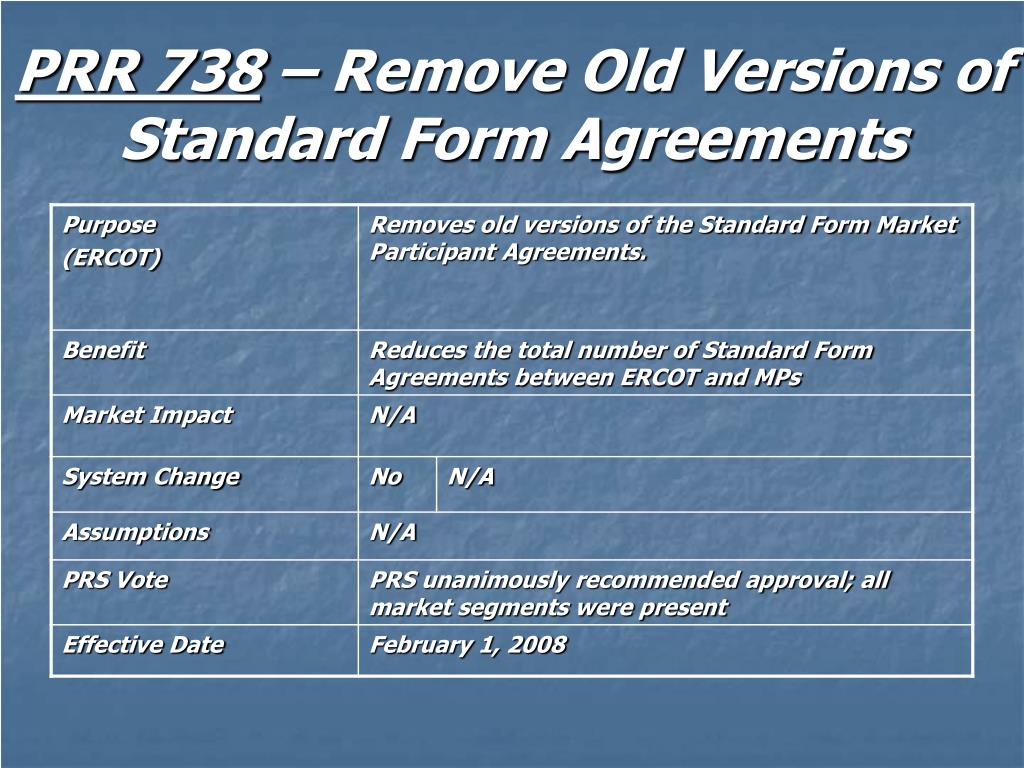 PRR 738 – Remove Old Versions of Standard Form Agreements

| Purpose (ERCOT) | Removes old versions of the Standard Form Market Participant Agreements. | |
|---|---|---|
| Benefit | Reduces the total number of Standard Form Agreements between ERCOT and MPs | |
| Market Impact | N/A | |
| System Change | No | N/A |
| Assumptions | N/A | |
| PRS Vote | PRS unanimously recommended approval; all market segments were present | |
| Effective Date | February 1, 2008 | |